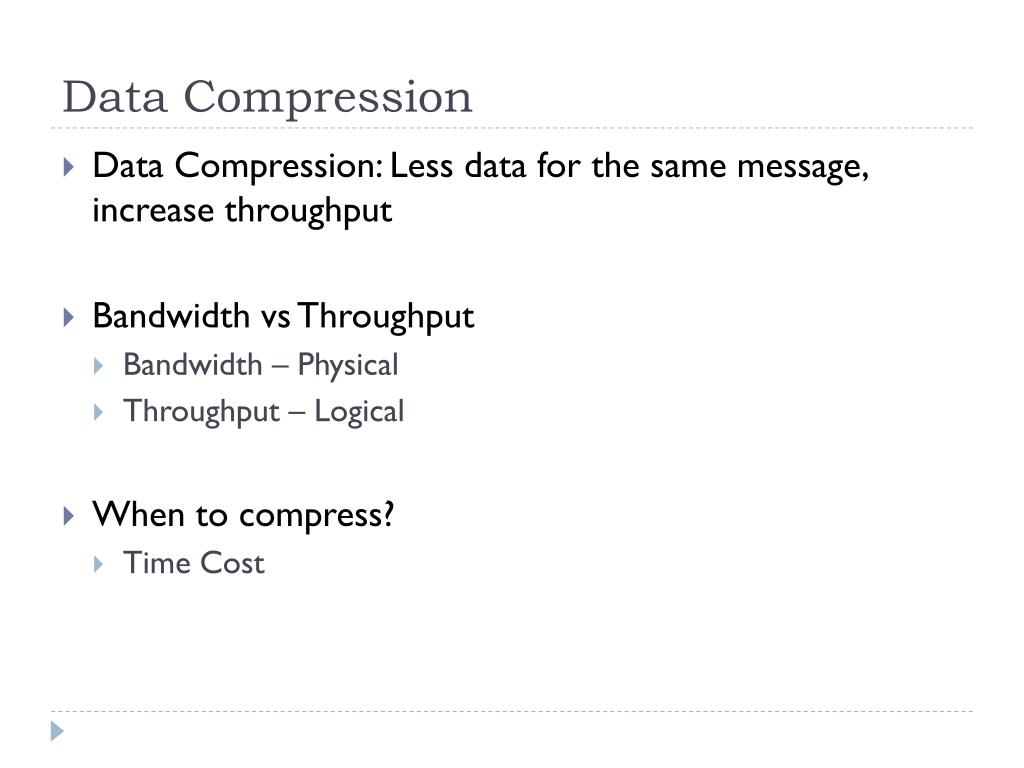 Data Compression

Data Compression: Less data for the same message, increase throughput

Bandwidth vs Throughput

Bandwidth – Physical

Throughput – Logical

When to compress?

Time Cost